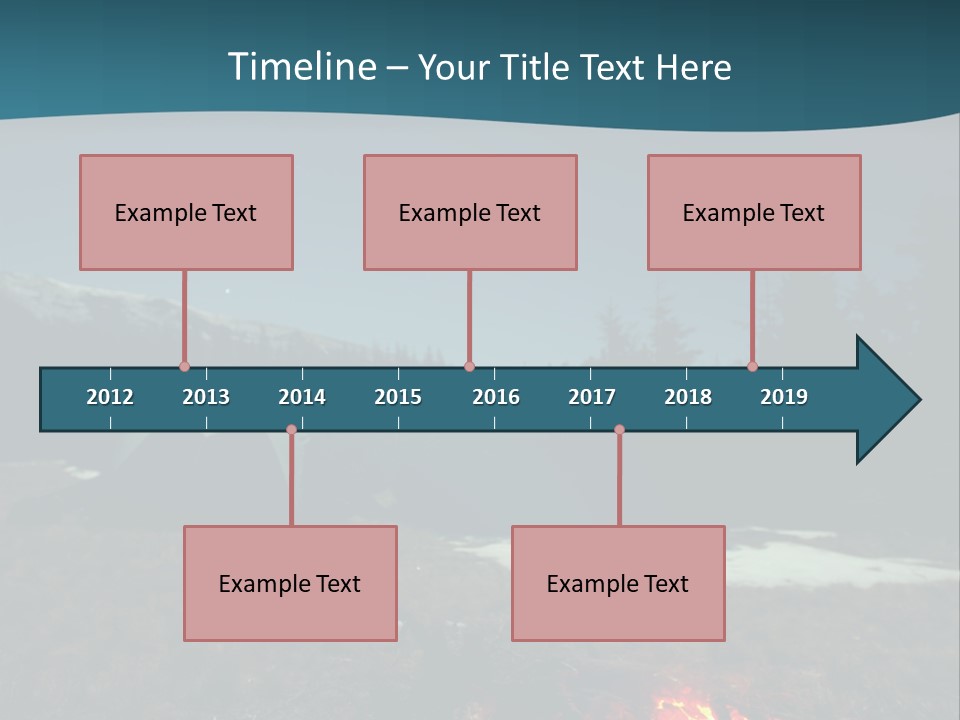 Timeline – Your Title Text Here

Example Text

Example Text

Example Text

2012
2013
2014
2015
2016
2017
2018
2019

Example Text

Example Text